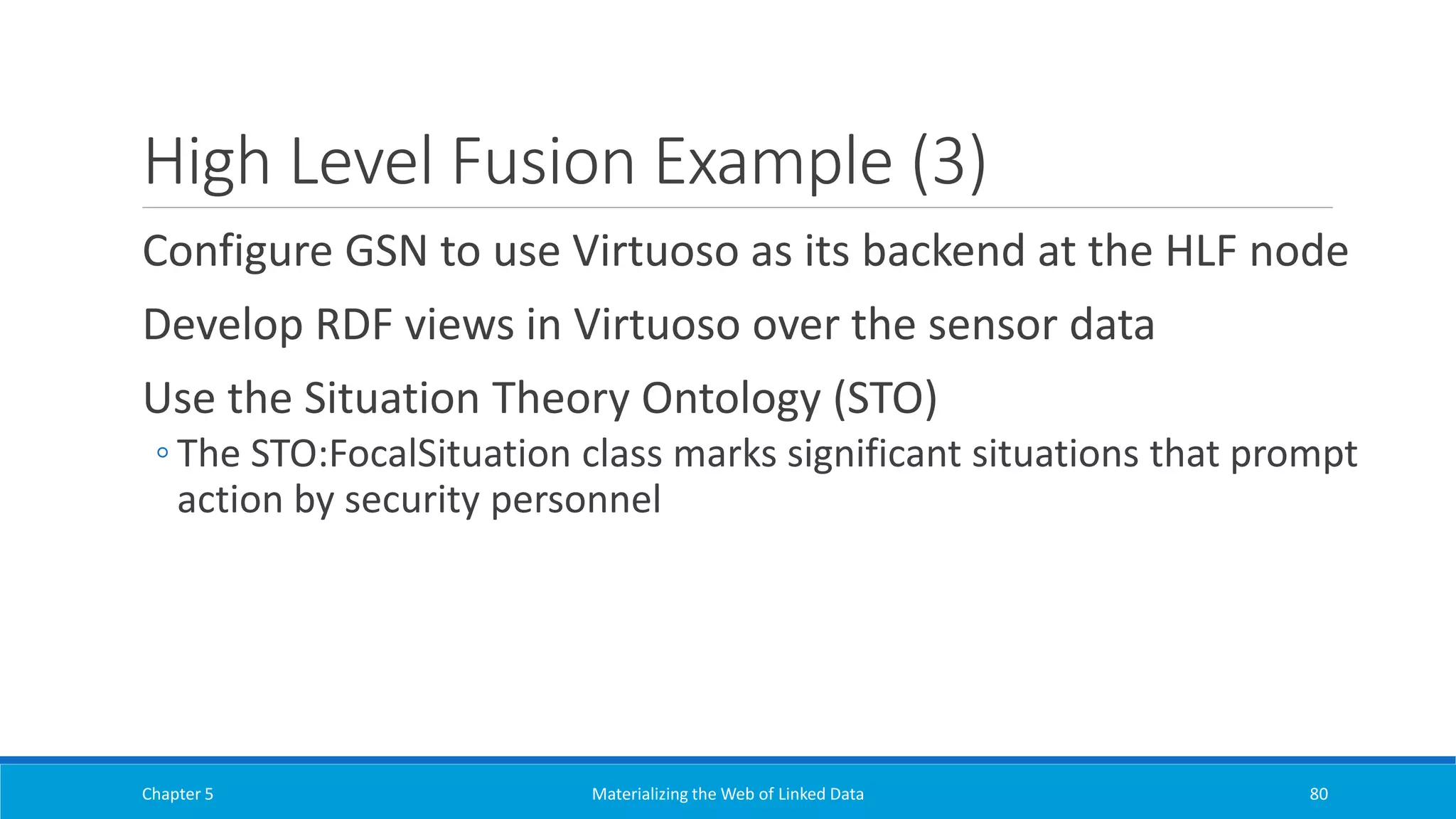 High Level Fusion Example (3)

Configure GSN to use Virtuoso as its backend at the HLF node

Develop RDF views in Virtuoso over the sensor data

Use the Situation Theory Ontology (STO)

◦ The STO:FocalSituation class marks significant situations that prompt action by security personnel

Chapter 5

Materializing the Web of Linked Data

80